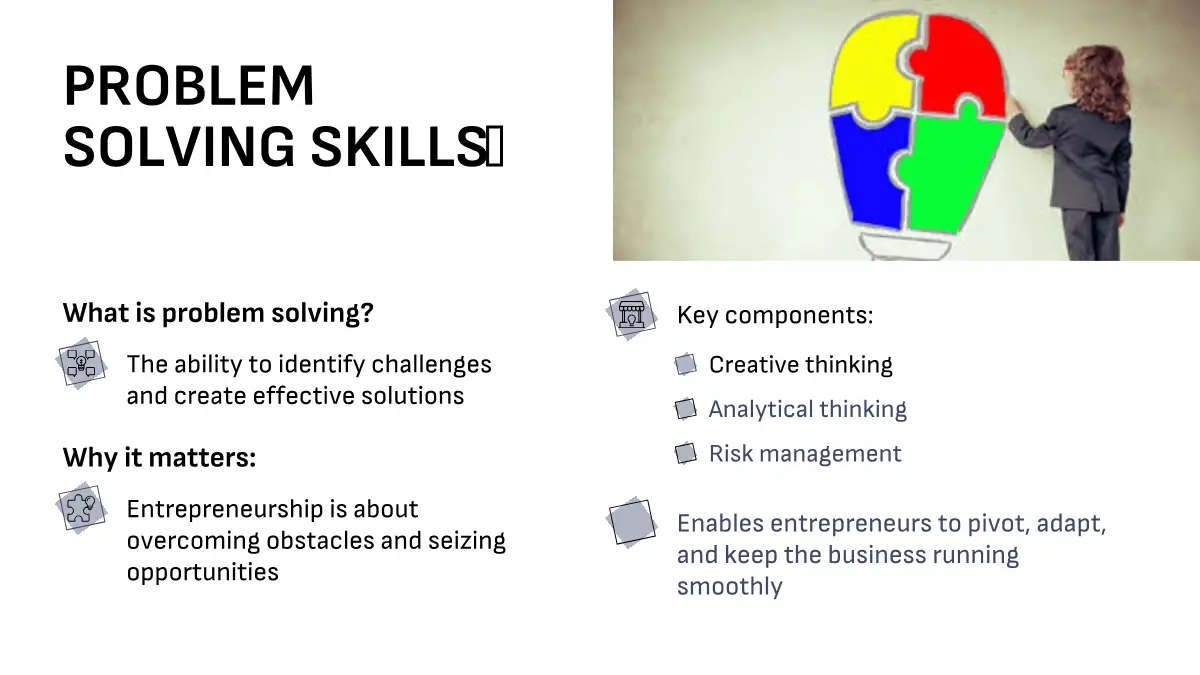 PROBLEM SOLVING SKILLS

What is problem solving?

The ability to identify challenges and create effective solutions

Why it matters:

Entrepreneurship is about overcoming obstacles and seizing opportunities

Key components:

Creative thinking

Analytical thinking

Risk management

Enables entrepreneurs to pivot, adapt, and keep the business running smoothly